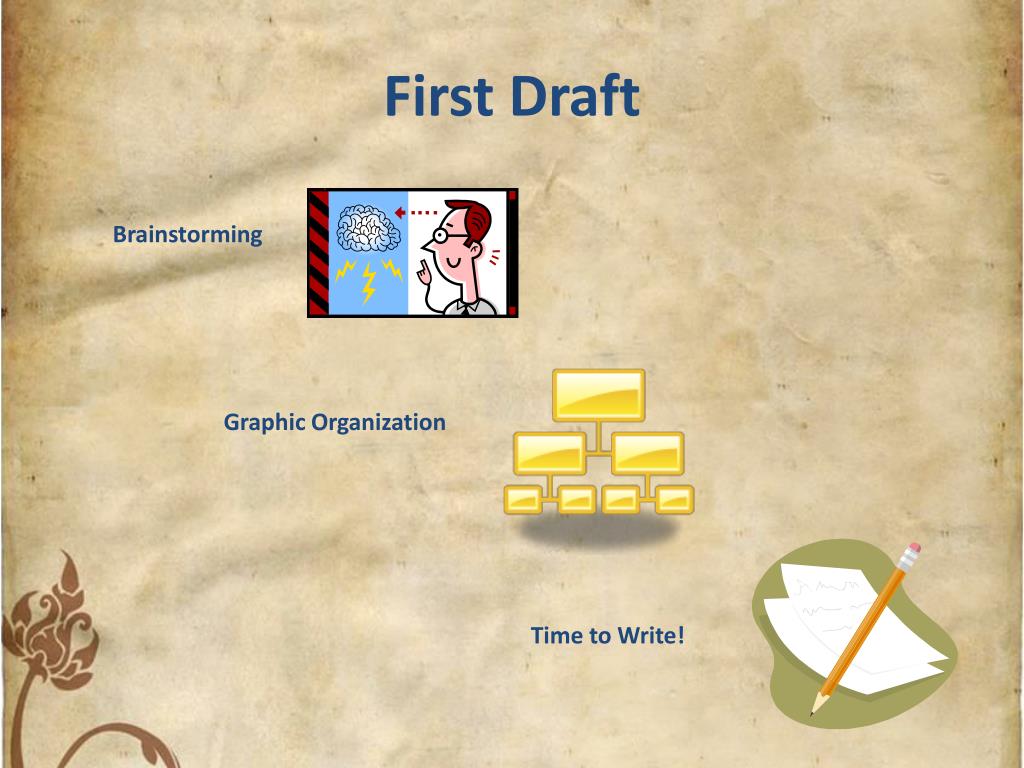 First Draft

Brainstorming

Graphic Organization

Time to Write!